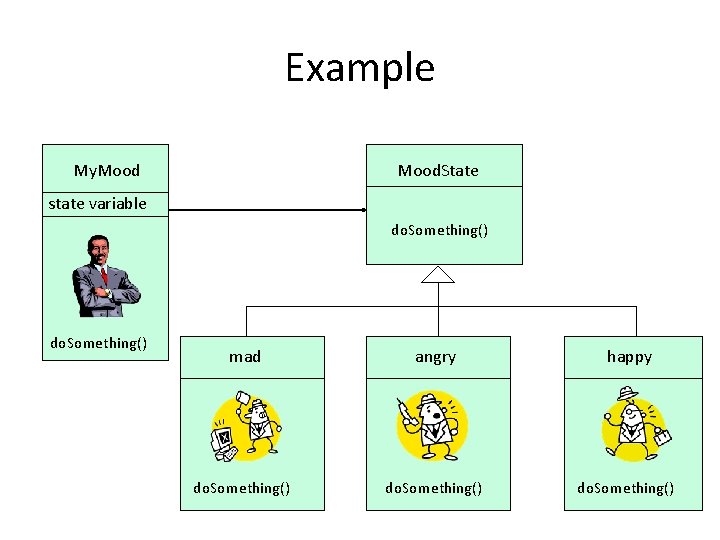 Example

MyMood

state variable

doSomething()

MoodState

doSomething()

mad

doSomething()

angry

doSomething()

happy

doSomething()